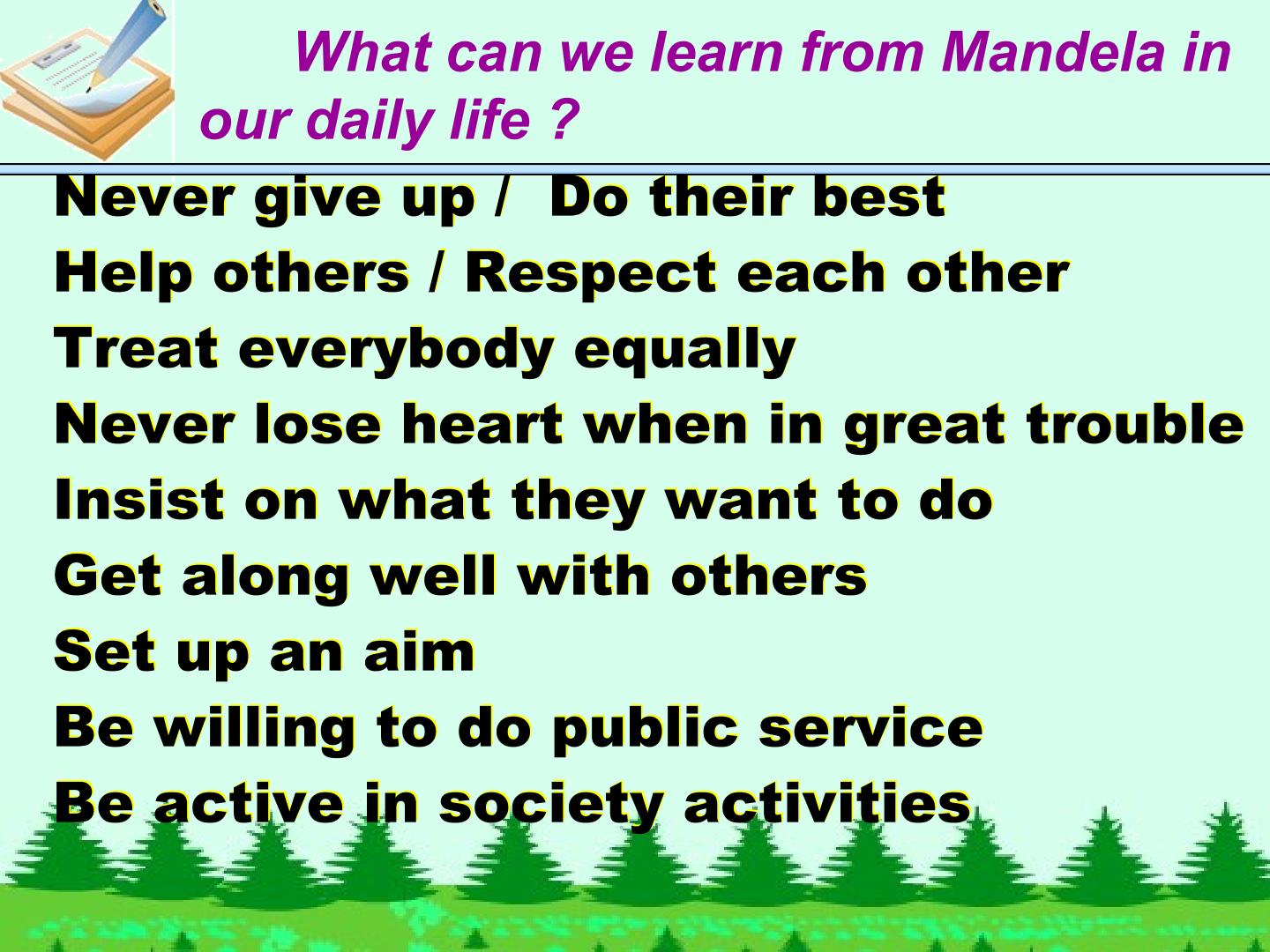 What can we learn from Mandela in our daily life ?

Never give up / Do their best
Help others / Respect each other
Treat everybody equally
Never lose heart when in great trouble
Insist on what they want to do
Get along well with others
Set up an aim
Be willing to do public service
Be active in society activities